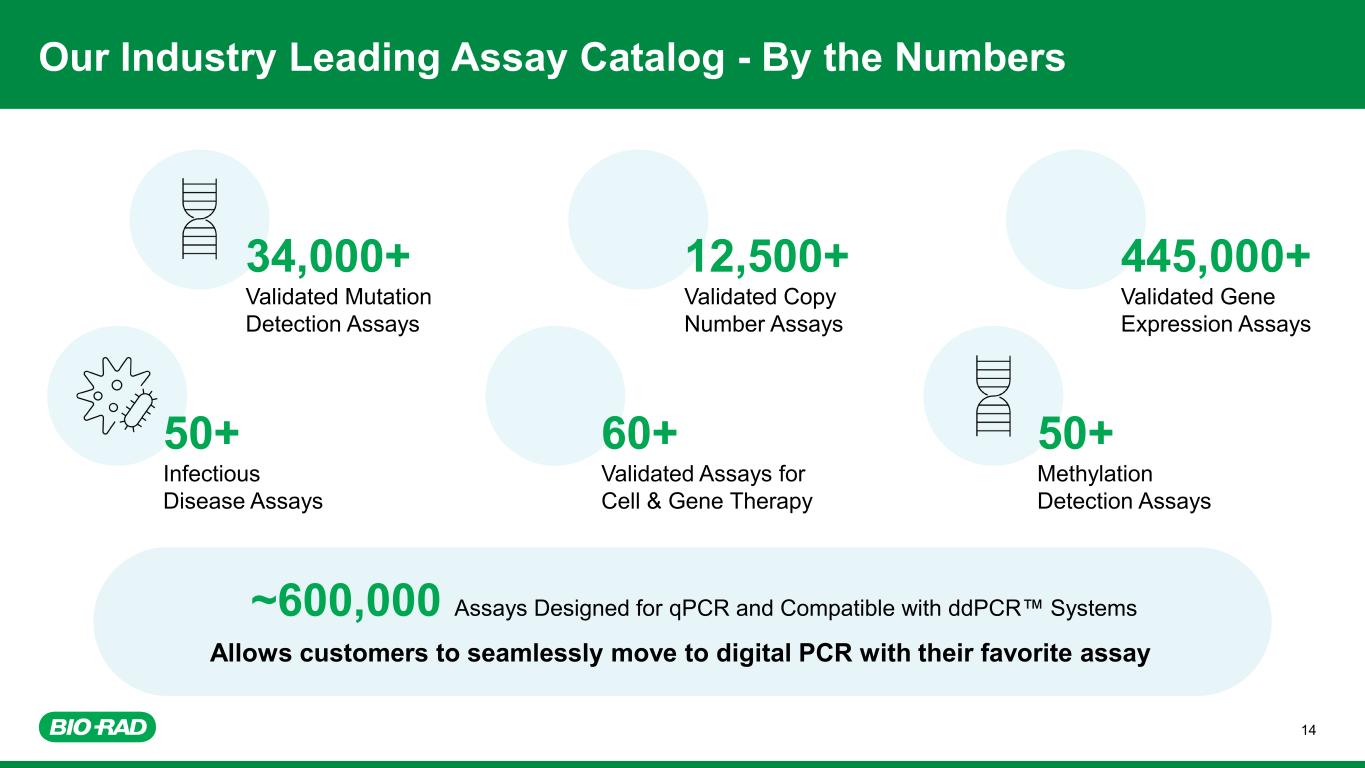 Our Industry Leading Assay Catalog - By the Numbers

34,000+
Validated Mutation Detection Assays

12,500+
Validated Copy Number Assays

445,000+
Validated Gene Expression Assays

50+
Infectious Disease Assays

60+
Validated Assays for Cell & Gene Therapy

50+
Methylation Detection Assays

~600,000 Assays Designed for qPCR and Compatible with ddPCR™ Systems

Allows customers to seamlessly move to digital PCR with their favorite assay

BIO-RAD

14